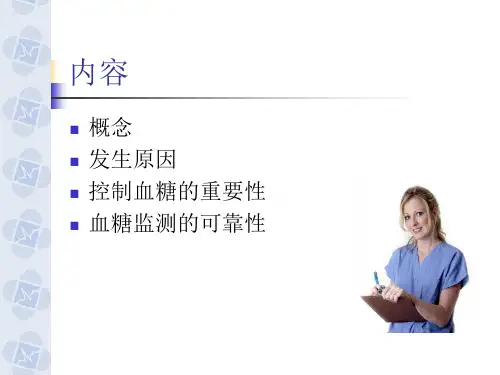 内容

- 概念
- 发生原因
- 控制血糖的重要性
- 血糖监测的可靠性